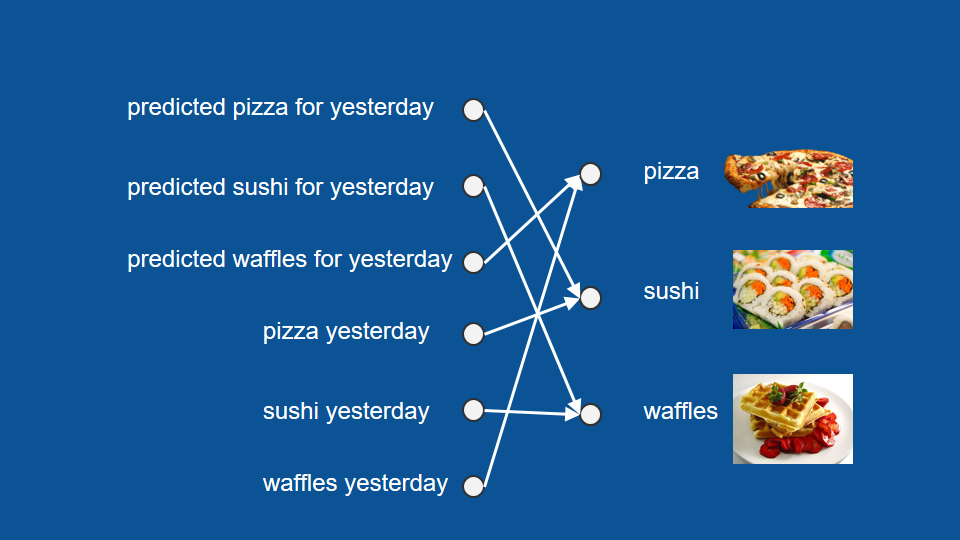 predicted pizza for yesterday

predicted sushi for yesterday

predicted waffles for yesterday

pizza yesterday

sushi yesterday

waffles yesterday

pizza

sushi

waffles